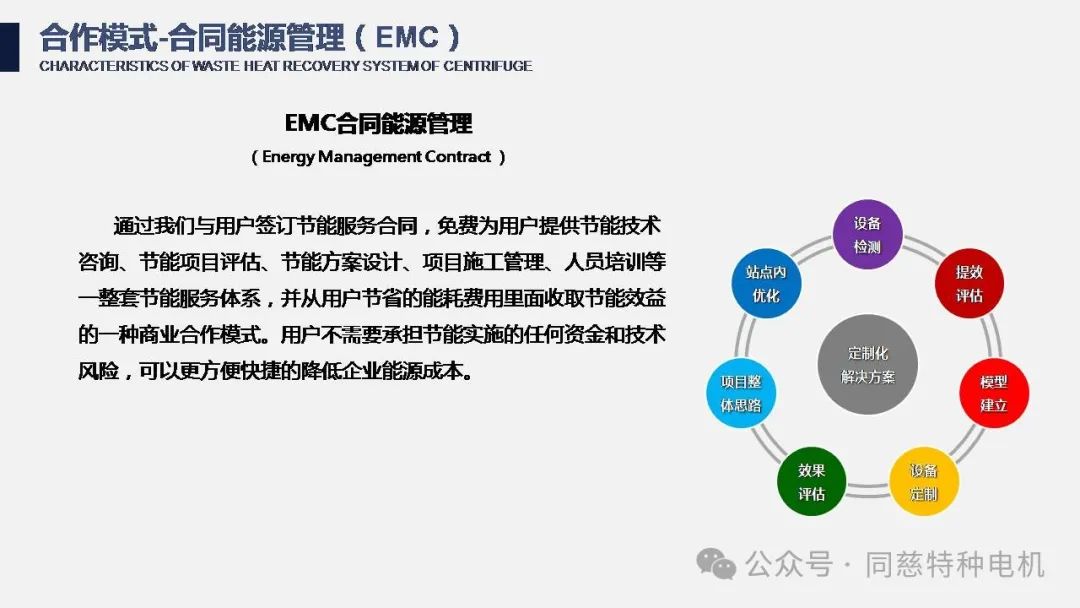 合作模式-合同能源管理（EMC）
CHARACTERISTICS OF WASTE HEAT RECOVERY SYSTEM OF CENTRIFUGE

EMC合同能源管理
（Energy Management Contract ）

通过我们与用户签订节能服务合同，免费为用户提供节能技术咨询、节能项目评估、节能方案设计、项目施工管理、人员培训等一整套节能服务体系，并从用户节省的能耗费用里面收取节能效益的一种商业合作模式。用户不需要承担节能实施的任何资金和技术风险，可以更方便快捷的降低企业能源成本。

设备检测
提效评估
模型建立
设备定制
效果评估
项目整体思路
站点内优化
定制化解决方案

公众号 · 同慈特种电机